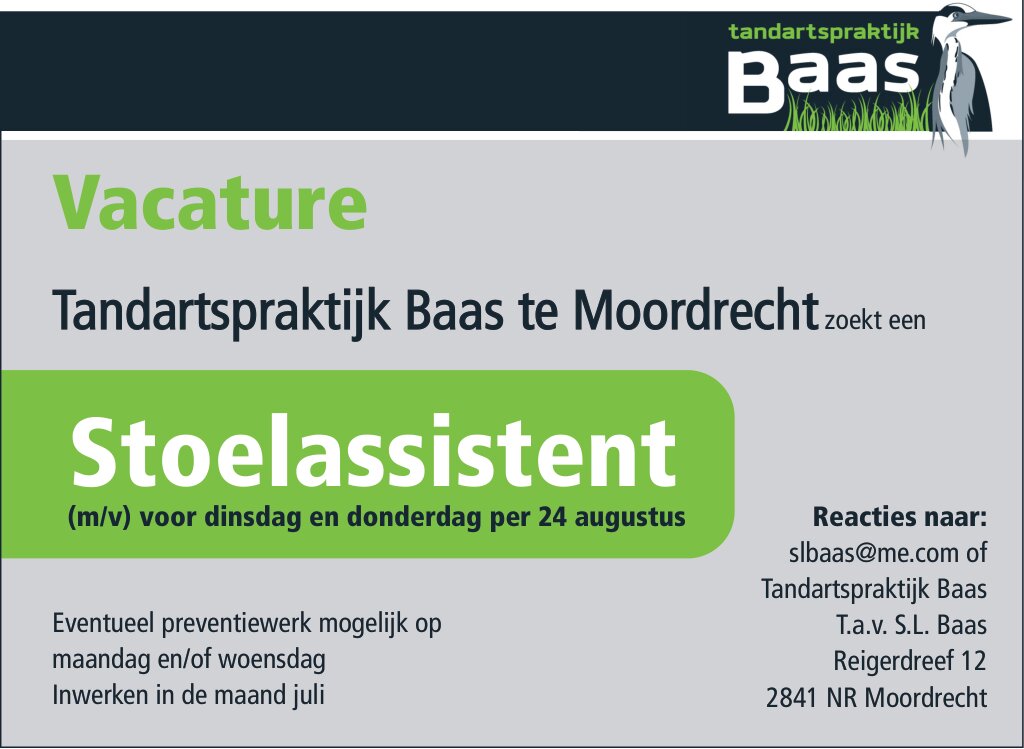 tandartspraktijk
Baas

Vacature

Tandartspraktijk Baas te Moordrecht zoekt een

Stoelassistent
(m/v) voor dinsdag en donderdag per 24 augustus

Eventueel preventiewerk mogelijk op maandag en/of woensdag
Inwerken in de maand juli

Reacties naar:
slbaas@me.com of
Tandartspraktijk Baas
T.a.v. S.L. Baas
Reigerdreef 12
2841 NR Moordrecht